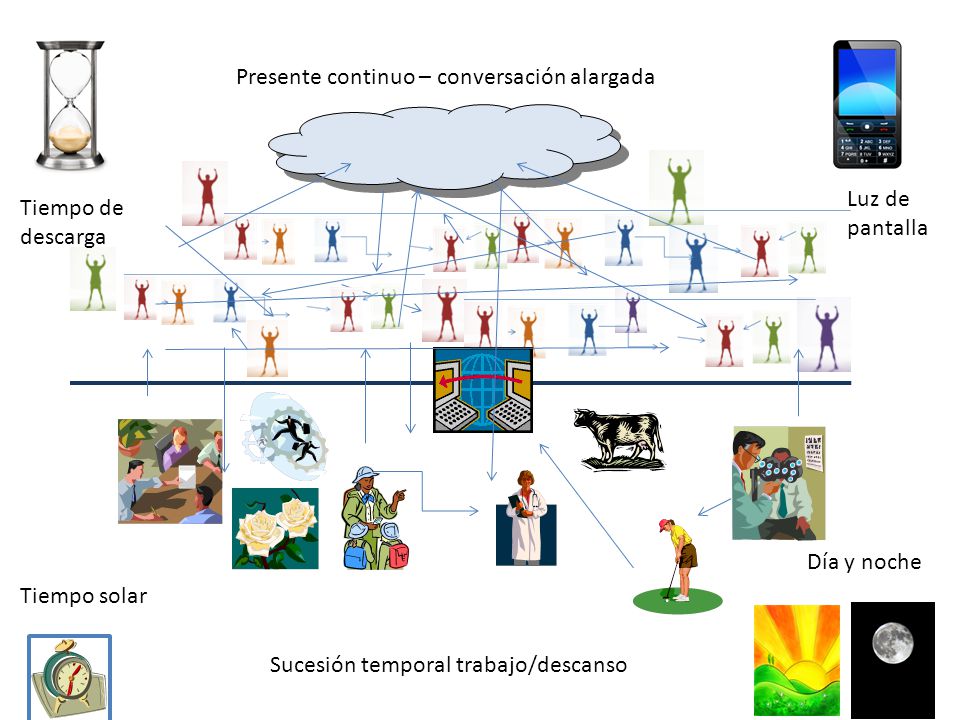 Presente continuo – conversación alargada

Tiempo de descarga

Luz de pantalla

Día y noche

Tiempo solar

Sucesión temporal trabajo/descanso